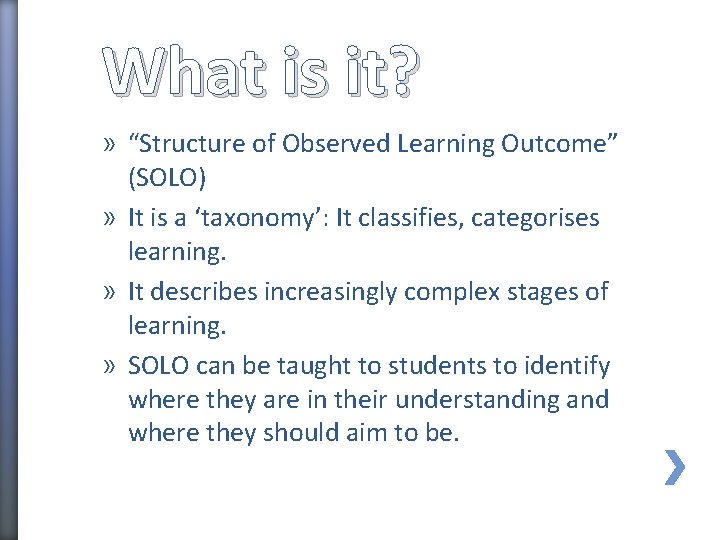 What is it?

» “Structure of Observed Learning Outcome” (SOLO)

» It is a ‘taxonomy’: It classifies, categorises learning.

» It describes increasingly complex stages of learning.

» SOLO can be taught to students to identify where they are in their understanding and where they should aim to be.